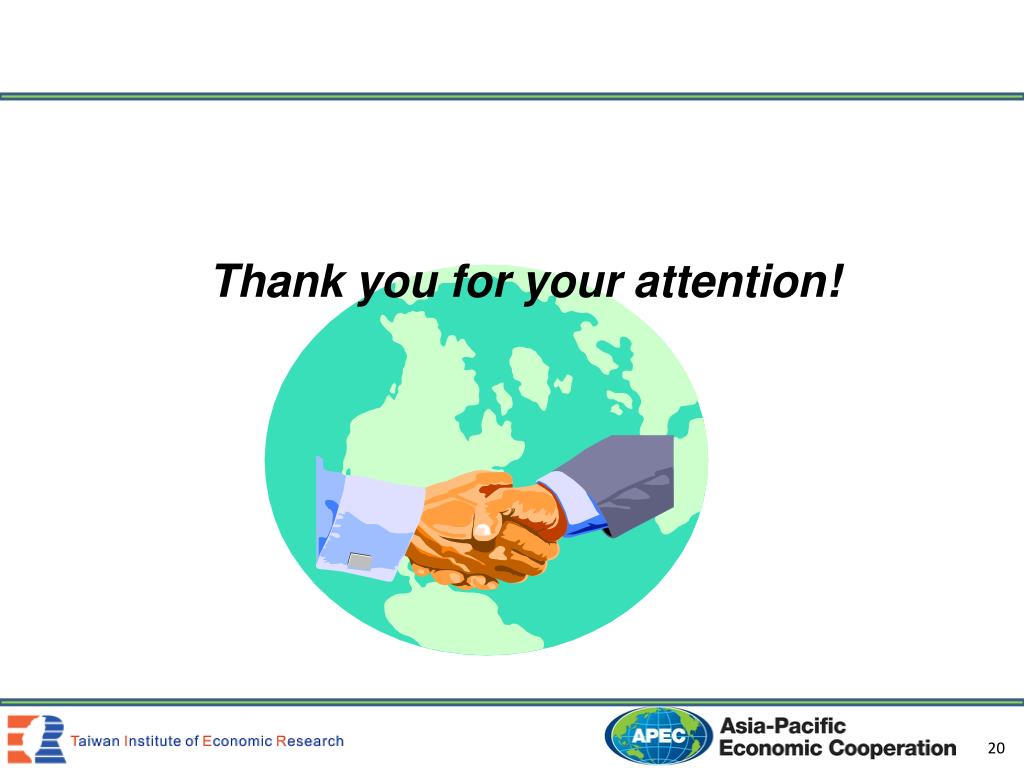 Thank you for your attention!

Taiwan Institute of Economic Research

APEC Asia-Pacific Economic Cooperation

20